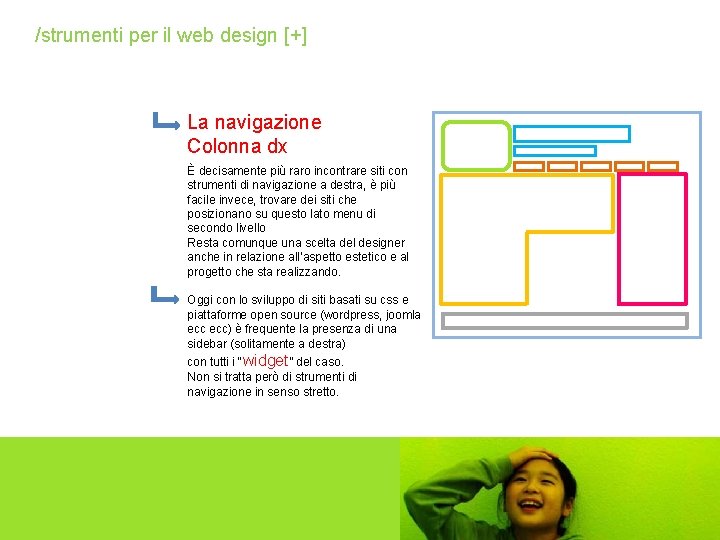 /strumenti per il web design [+]

La navigazione
Colonna dx

È decisamente più raro incontrare siti con strumenti di navigazione a destra, è più facile invece, trovare dei siti che posizionano su questo lato menu di secondo livello
Resta comunque una scelta del designer anche in relazione all'aspetto estetico e al progetto che sta realizzando.

Oggi con lo sviluppo di siti basati su css e piattaforme open source (wordpress, joomla ecc ecc) è frequente la presenza di una sidebar (solitamente a destra) con tutti i "widget" del caso.
Non si tratta però di strumenti di navigazione in senso stretto.